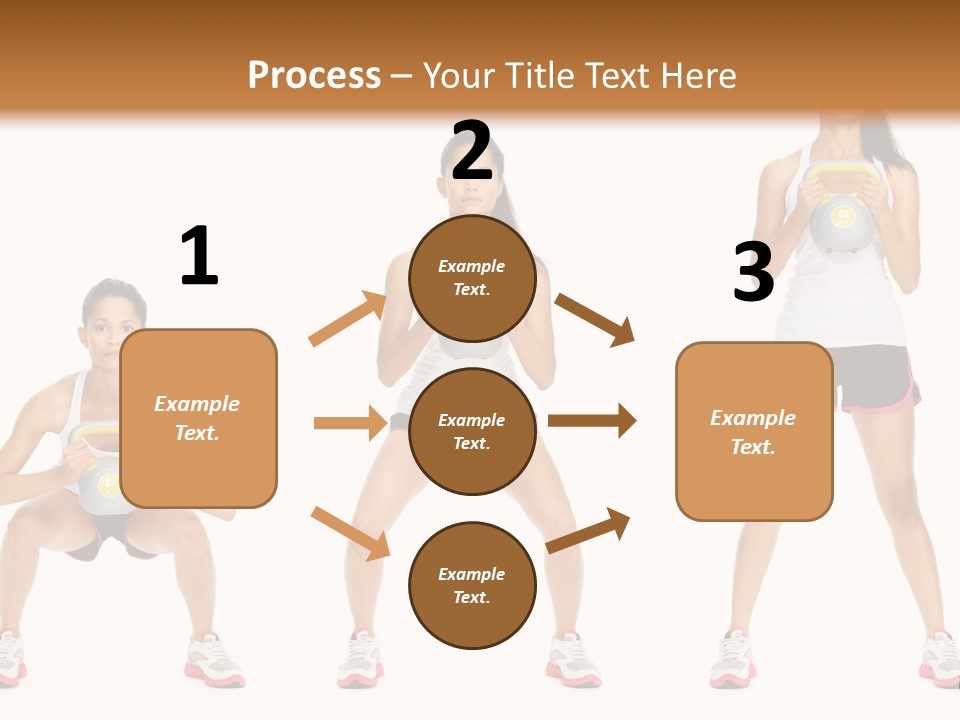 Process – Your Title Text Here

1

Example Text.

2

Example Text.

Example Text.

Example Text.

3

Example Text.